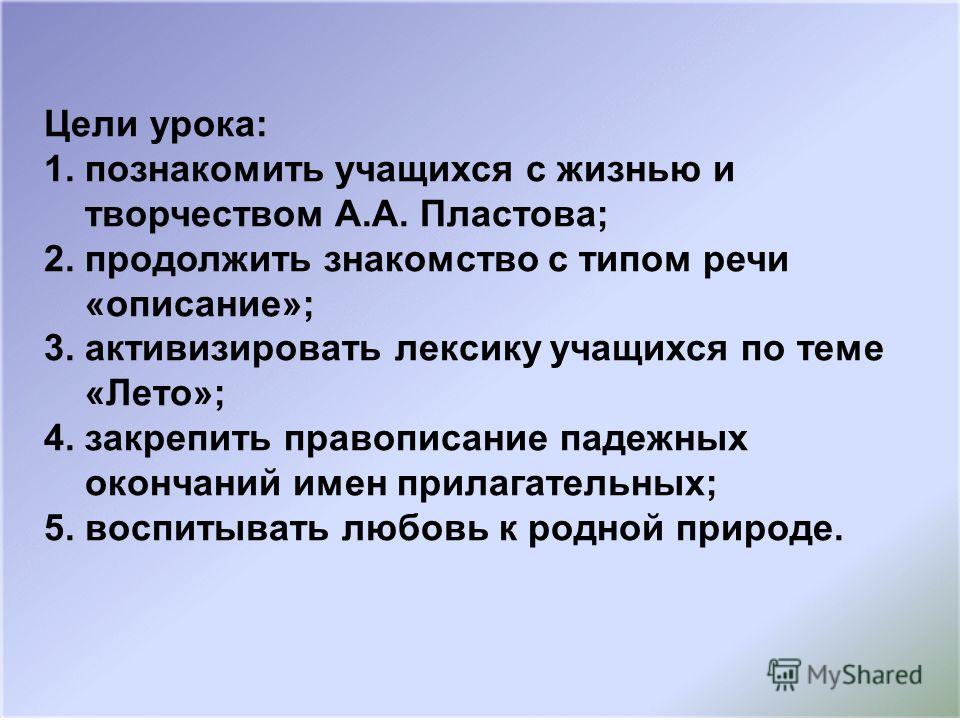 Цели урока:
1. познакомить учащихся с жизнью и творчеством А.А. Пластова;
2. продолжить знакомство с типом речи «описание»;
3. активизировать лексику учащихся по теме «Лето»;
4. закрепить правописание падежных окончаний имен прилагательных;
5. воспитывать любовь к родной природе.

MyShared